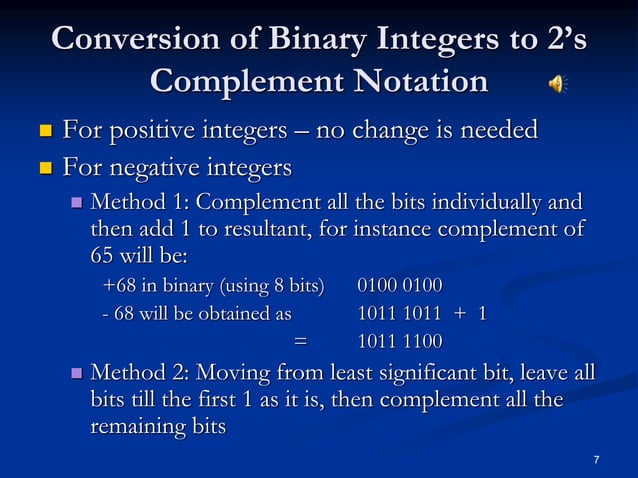 Conversion of Binary Integers to 2's Complement Notation

For positive integers – no change is needed

For negative integers

Method 1: Complement all the bits individually and then add 1 to resultant, for instance complement of 65 will be:

+68 in binary (using 8 bits) 0100 0100
- 68 will be obtained as 1011 1011 + 1
= 1011 1100

Method 2: Moving from least significant bit, leave all bits till the first 1 as it is, then complement all the remaining bits

7